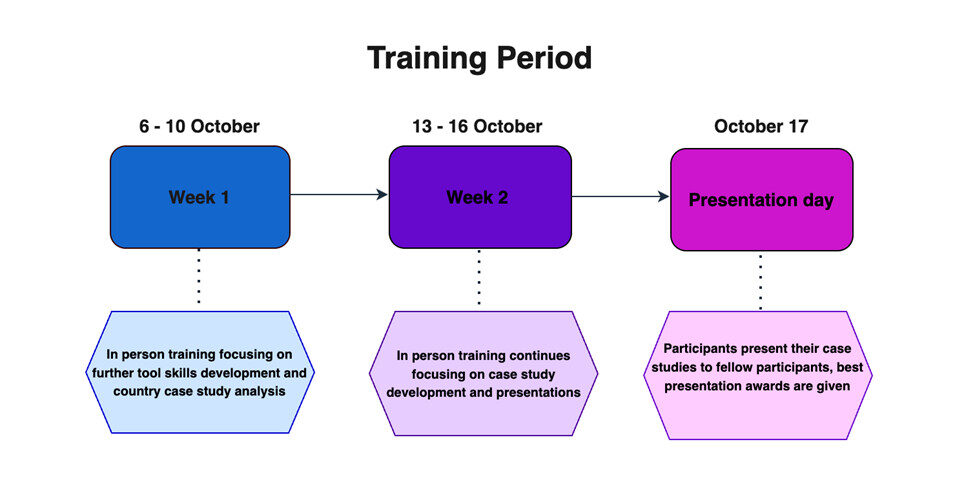 Training Period

6 - 10 October

Week 1

In person training focusing on further tool skills development and country case study analysis

13 - 16 October

Week 2

In person training continues focusing on case study development and presentations

October 17

Presentation day

Participants present their case studies to fellow participants, best presentation awards are given